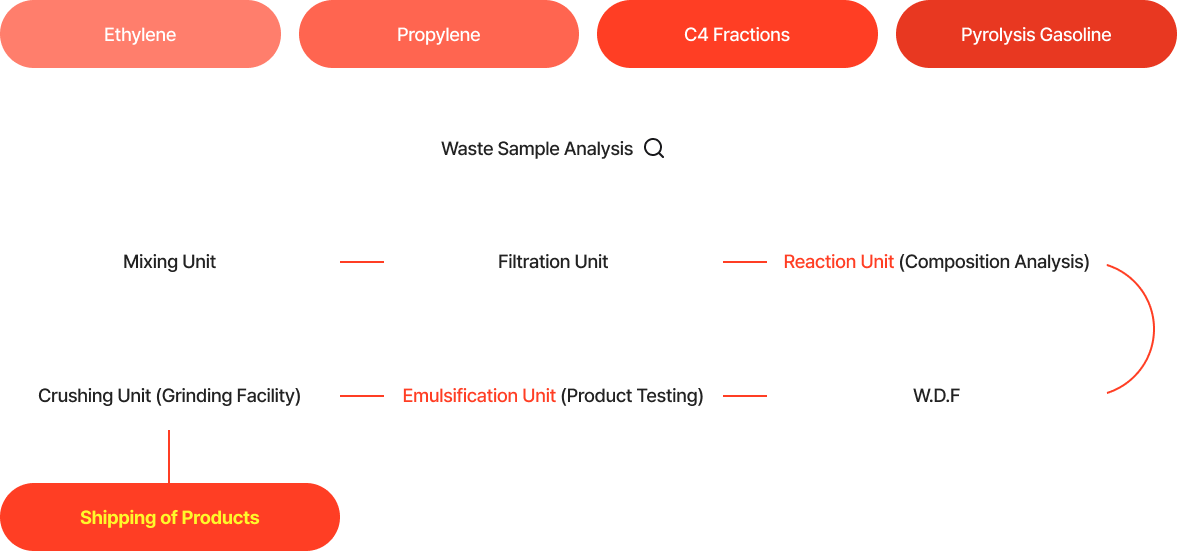 Ethylene

Propylene

C4 Fractions

Pyrolysis Gasoline

Waste Sample Analysis

Mixing Unit

Filtration Unit

Reaction Unit (Composition Analysis)

Crushing Unit (Grinding Facility)

Emulsification Unit (Product Testing)

W.D.F

Shipping of Products